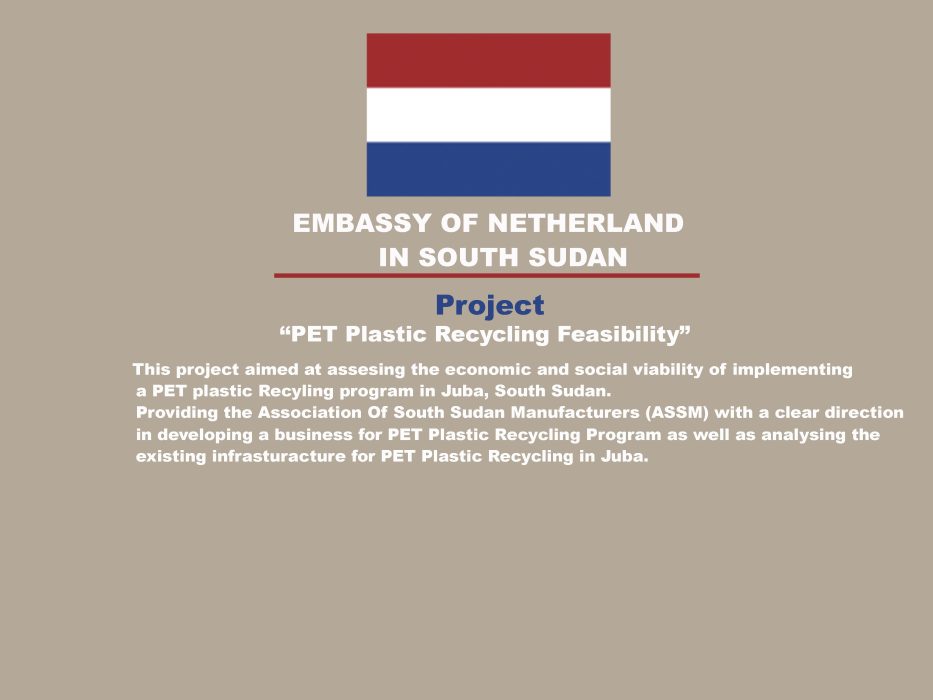 EMBASSY OF NETHERLAND
IN SOUTH SUDAN

Project
“PET Plastic Recycling Feasibility”

This project aimed at assesing the economic and social viability of implementing a PET plastic Recyling program in Juba, South Sudan.
Providing the Association Of South Sudan Manufacturers (ASSM) with a clear direction in developing a business for PET Plastic Recycling Program as well as analysing the existing infrasturacture for PET Plastic Recycling in Juba.